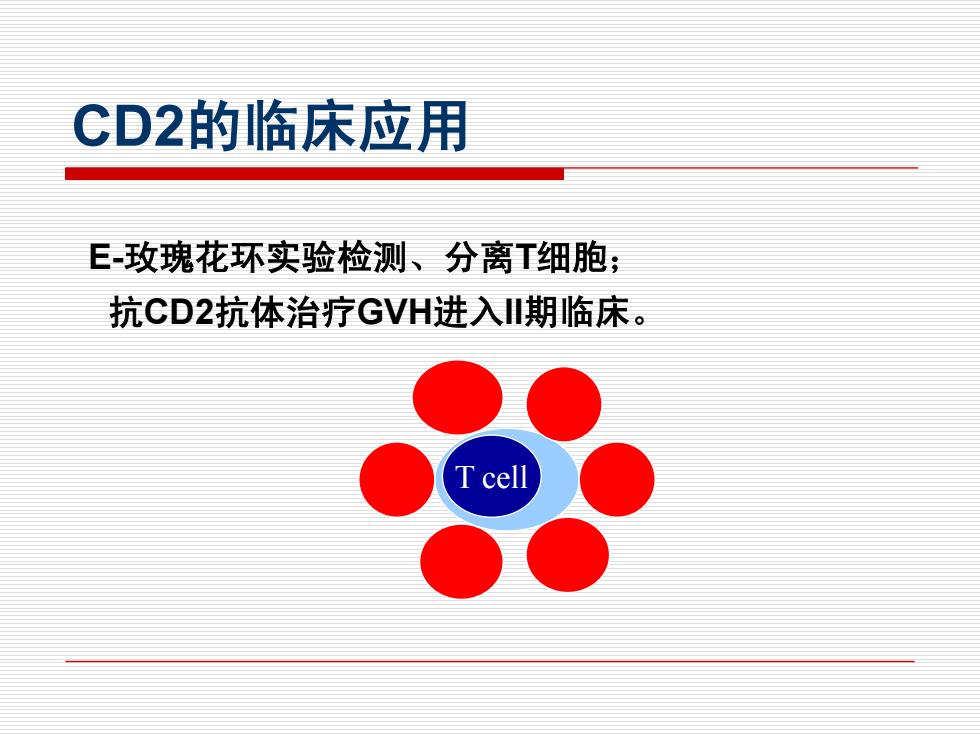 CD2的临床应用

E-玫瑰花环实验检测、分离T细胞；

抗CD2抗体治疗GVH进入II期临床。

T cell